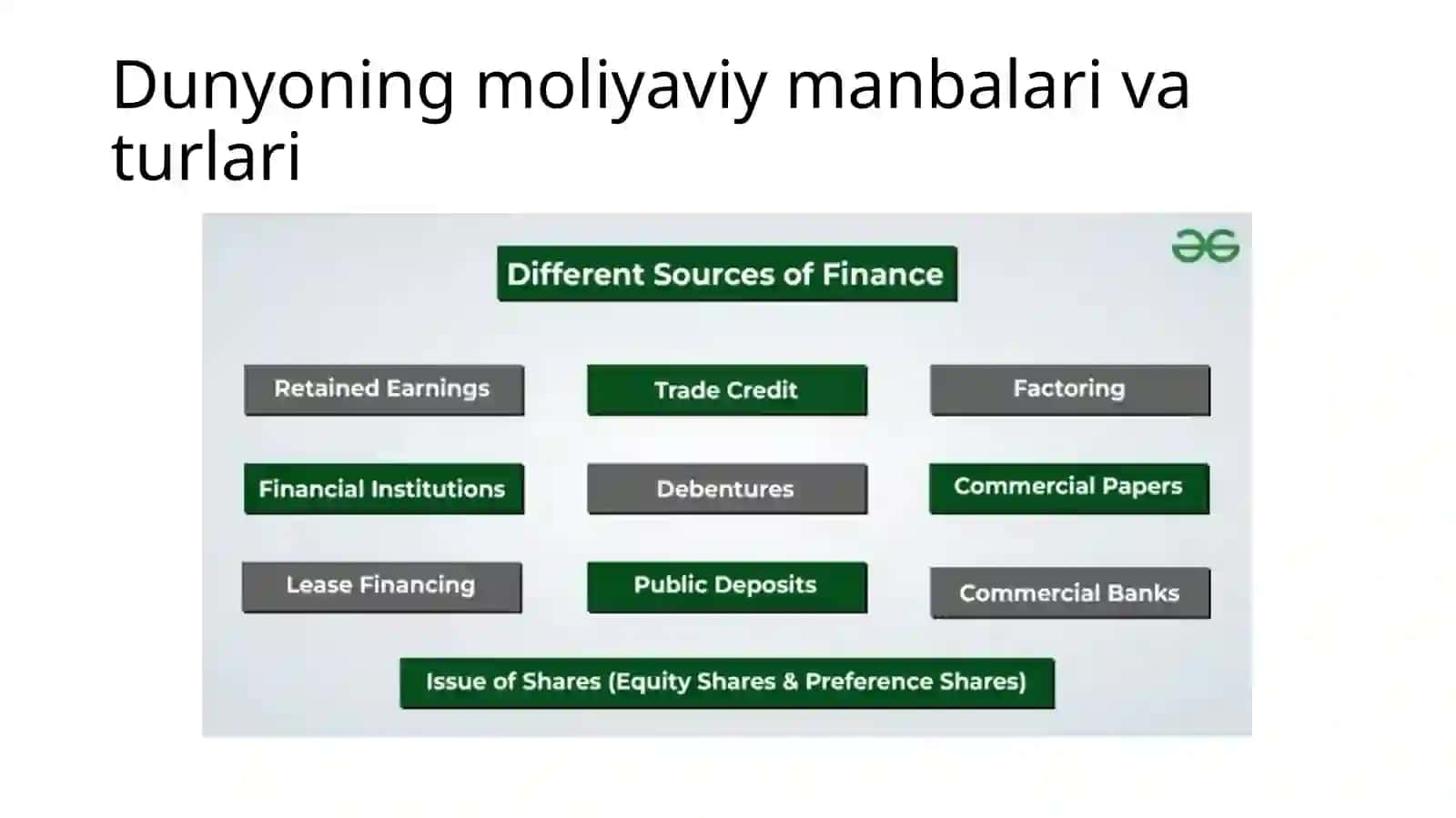 Dunyoning moliyaviy manbalari va turlari

Different Sources of Finance

Retained Earnings

Trade Credit

Factoring

Financial Institutions

Debentures

Commercial Papers

Lease Financing

Public Deposits

Commercial Banks

Issue of Shares (Equity Shares & Preference Shares)